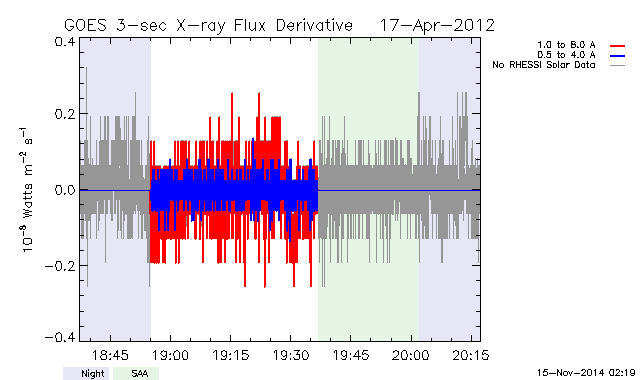 GOES 3-sec X-ray Flux Derivative 17-Apr-2012

1.0 to 8.0 A
0.5 to 4.0 A
No RHESSI Solar Data

$10^{-8}$ Watts $m^{-2}$ $s^{-1}$

0.4
0.2
0.0
−0.2
−0.4

18:45
19:00
19:15
19:30
19:45
20:00
20:15

Night
SAA

15-Nov-2014 02:19